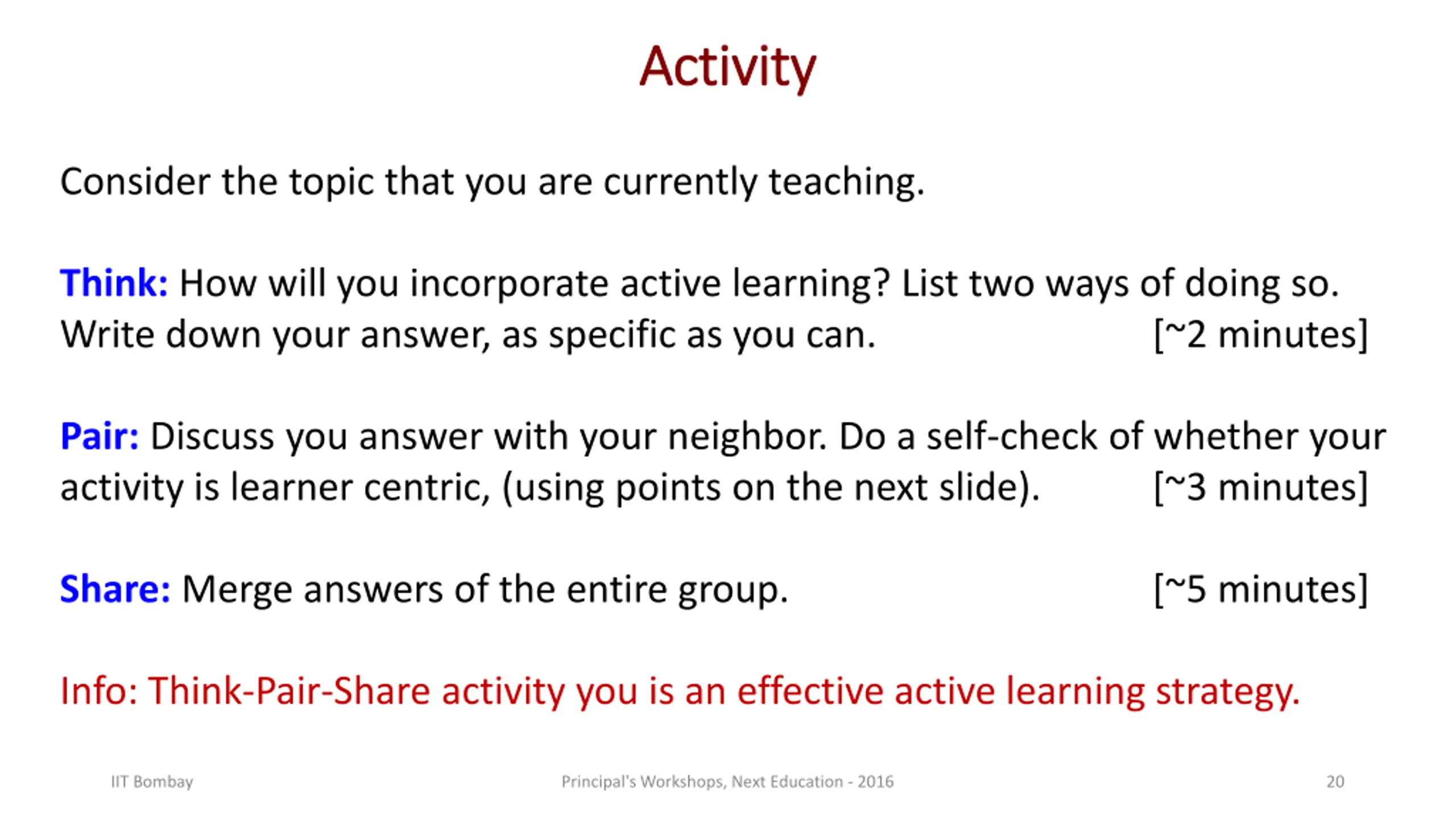 Activity

Consider the topic that you are currently teaching.

Think: How will you incorporate active learning? List two ways of doing so. Write down your answer, as specific as you can. [~2 minutes]

Pair: Discuss you answer with your neighbor. Do a self-check of whether your activity is learner centric, (using points on the next slide). [~3 minutes]

Share: Merge answers of the entire group. [~5 minutes]

Info: Think-Pair-Share activity you is an effective active learning strategy.

IIT Bombay

Principal's Workshops, Next Education - 2016

20